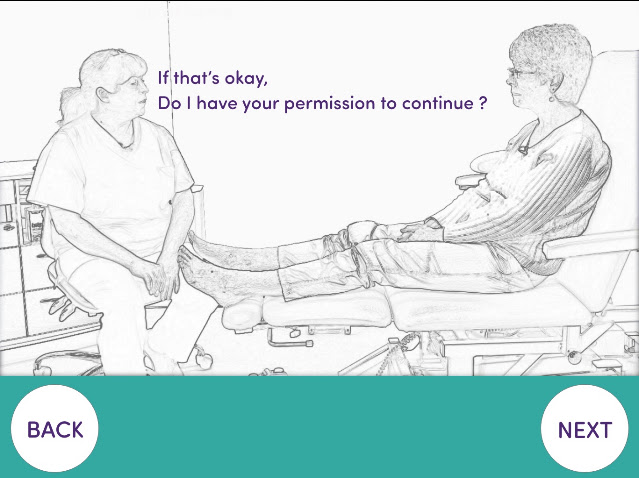 If that's okay,
Do I have your permission to continue ?

BACK

NEXT